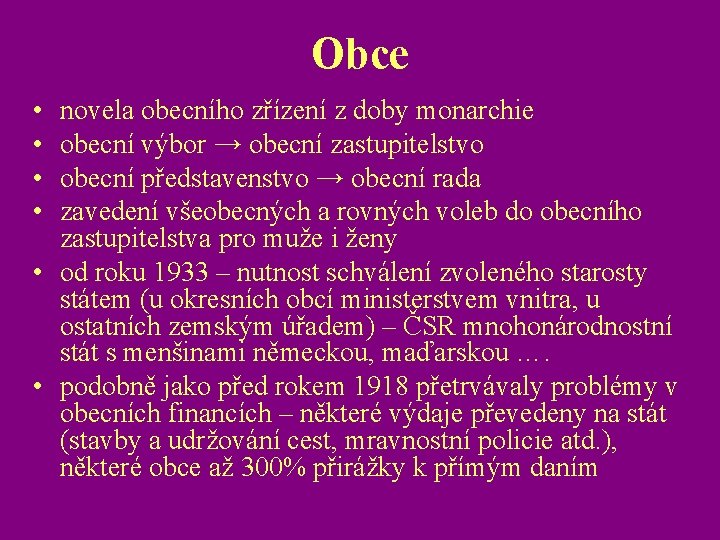 Obce

• novela obecního zřízení z doby monarchie
• obecní výbor → obecní zastupitelstvo
• obecní představenstvo → obecní rada
• zavedení všeobecných a rovných voleb do obecního zastupitelstva pro muže i ženy
• od roku 1933 – nutnost schválení zvoleného starosty státem (u okresních obcí ministerstvem vnitra, u ostatních zemským úřadem) – ČSR mnohonárodnostní stát s menšinami německou, maďarskou ….
• podobně jako před rokem 1918 přetrvávaly problémy v obecních financích – některé výdaje převedeny na stát (stavby a udržování cest, mravnostní policie atd.), některé obce až 300% přirážky k přímým daním